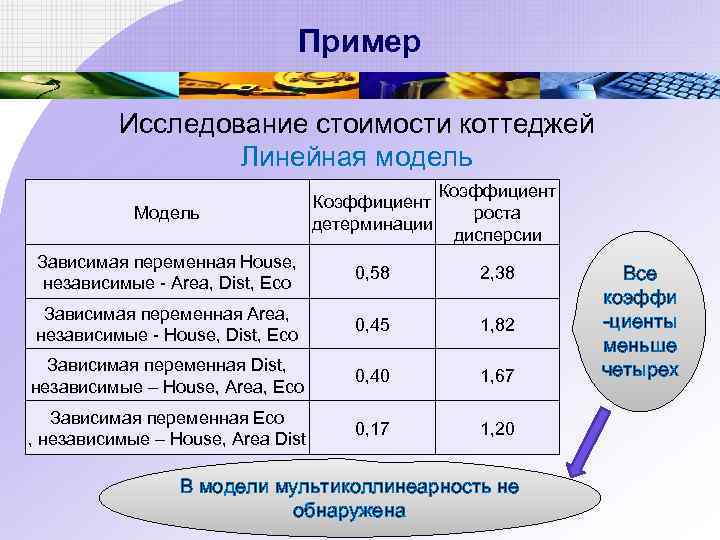 Пример

Исследование стоимости коттеджей
Линейная модель

| Модель | Коэффициент детерминации | Коэффициент роста дисперсии |
|---|---|---|
| Зависимая переменная House, независимые - Area, Dist, Eco | 0,58 | 2,38 |
| Зависимая переменная Area, независимые - House, Dist, Eco | 0,45 | 1,82 |
| Зависимая переменная Dist, независимые – House, Area, Eco | 0,40 | 1,67 |
| Зависимая переменная Eco , независимые – House, Area Dist | 0,17 | 1,20 |

Все коэффи -циенты меньше четырех

В модели мультиколлинеарность не обнаружена